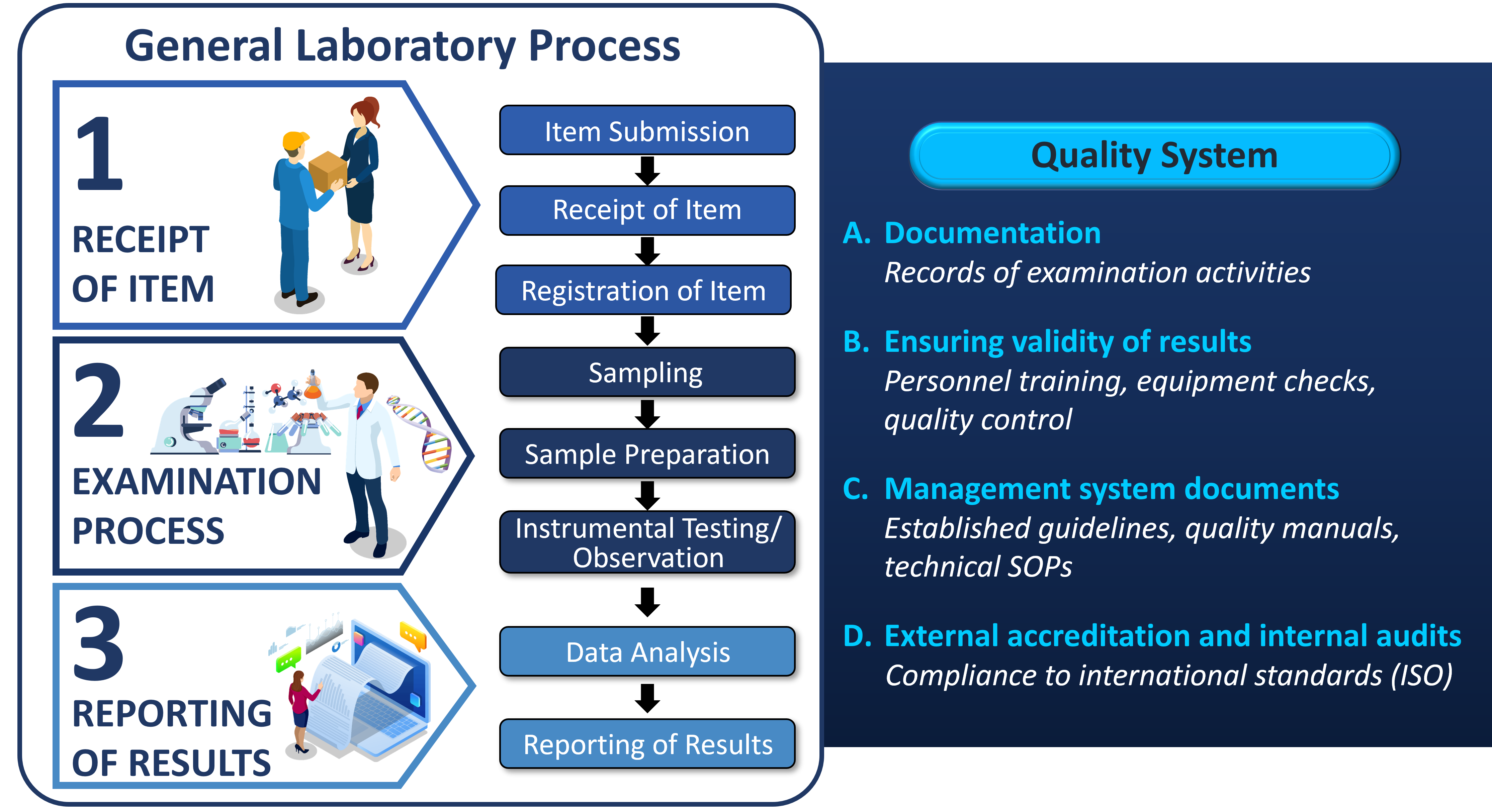 General Laboratory Process

1
RECEIPT OF ITEM

2
EXAMINATION PROCESS

3
REPORTING OF RESULTS

Item Submission

Receipt of Item

Registration of Item

Sampling

Sample Preparation

Instrumental Testing/ Observation

Data Analysis

Reporting of Results

Quality System

A. Documentation
Records of examination activities

B. Ensuring validity of results
Personnel training, equipment checks, quality control

C. Management system documents
Established guidelines, quality manuals, technical SOPs

D. External accreditation and internal audits
Compliance to international standards (ISO)